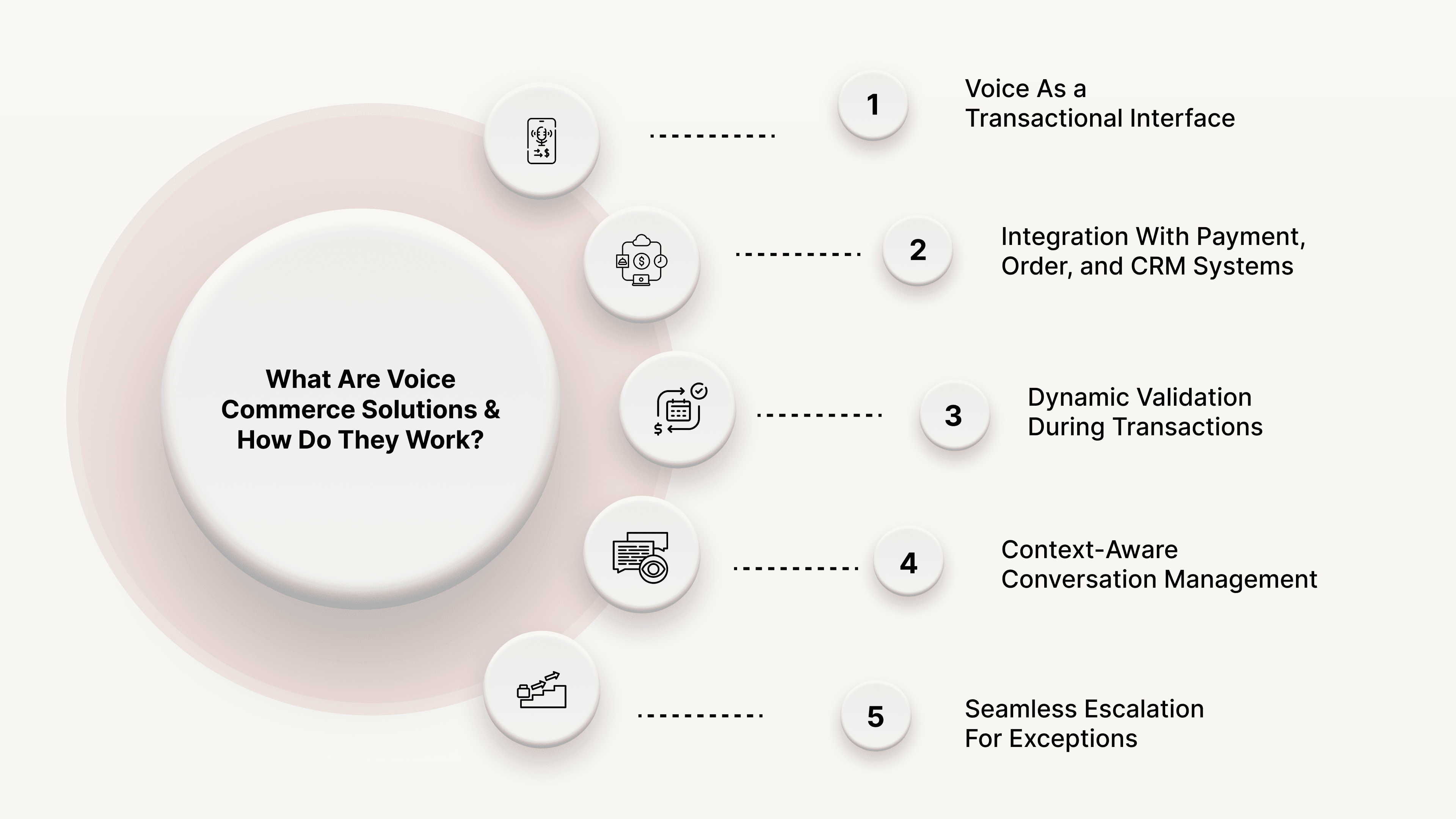 What Are Voice Commerce Solutions & How Do They Work?

1 Voice As a Transactional Interface

2 Integration With Payment, Order, and CRM Systems

3 Dynamic Validation During Transactions

4 Context-Aware Conversation Management

5 Seamless Escalation For Exceptions